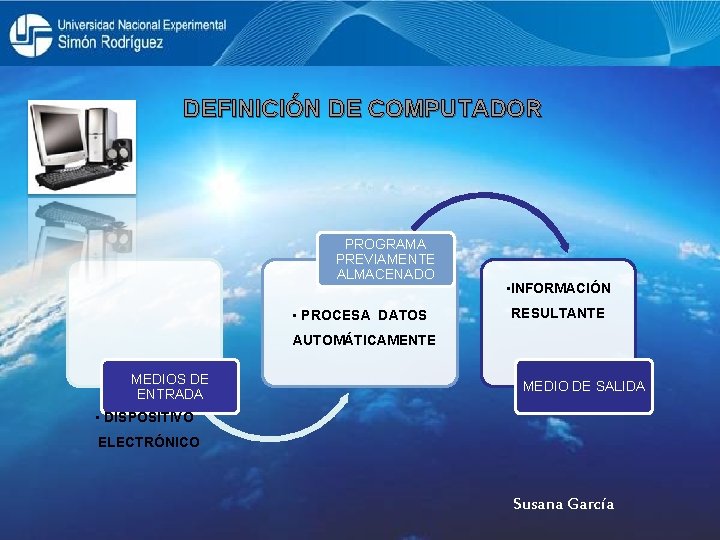 Universidad Nacional Experimental
Simón Rodríguez

DEFINICIÓN DE COMPUTADOR

MEDIOS DE ENTRADA

• DISPOSITIVO ELECTRÓNICO

PROGRAMA PREVIAMENTE ALMACENADO

• PROCESA DATOS AUTOMÁTICAMENTE

•INFORMACIÓN RESULTANTE

MEDIO DE SALIDA

Susana García